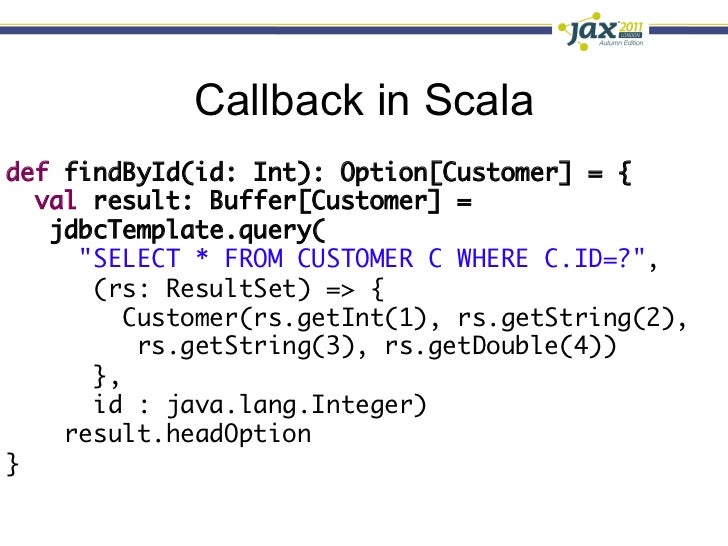 jax 2011 LONDON Autumn Edition

Callback in Scala

def findById(id: Int): Option[Customer] = {
  val result: Buffer[Customer] =
   jdbcTemplate.query(
     "SELECT * FROM CUSTOMER C WHERE C.ID=?",
      (rs: ResultSet) => {
        Customer(rs.getInt(1), rs.getString(2),
         rs.getString(3), rs.getDouble(4))
      },
      id : java.lang.Integer)
    result.headOption
}